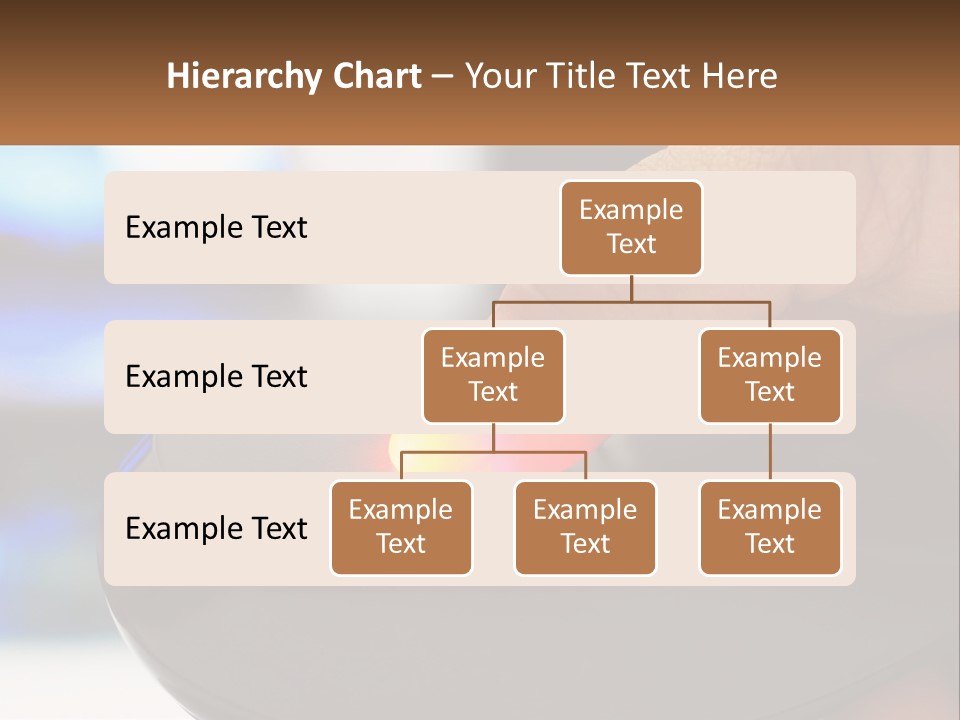 Hierarchy Chart – Your Title Text Here

Example Text

Example Text

Example Text

Example Text

Example Text

Example Text

Example Text

Example Text

Example Text